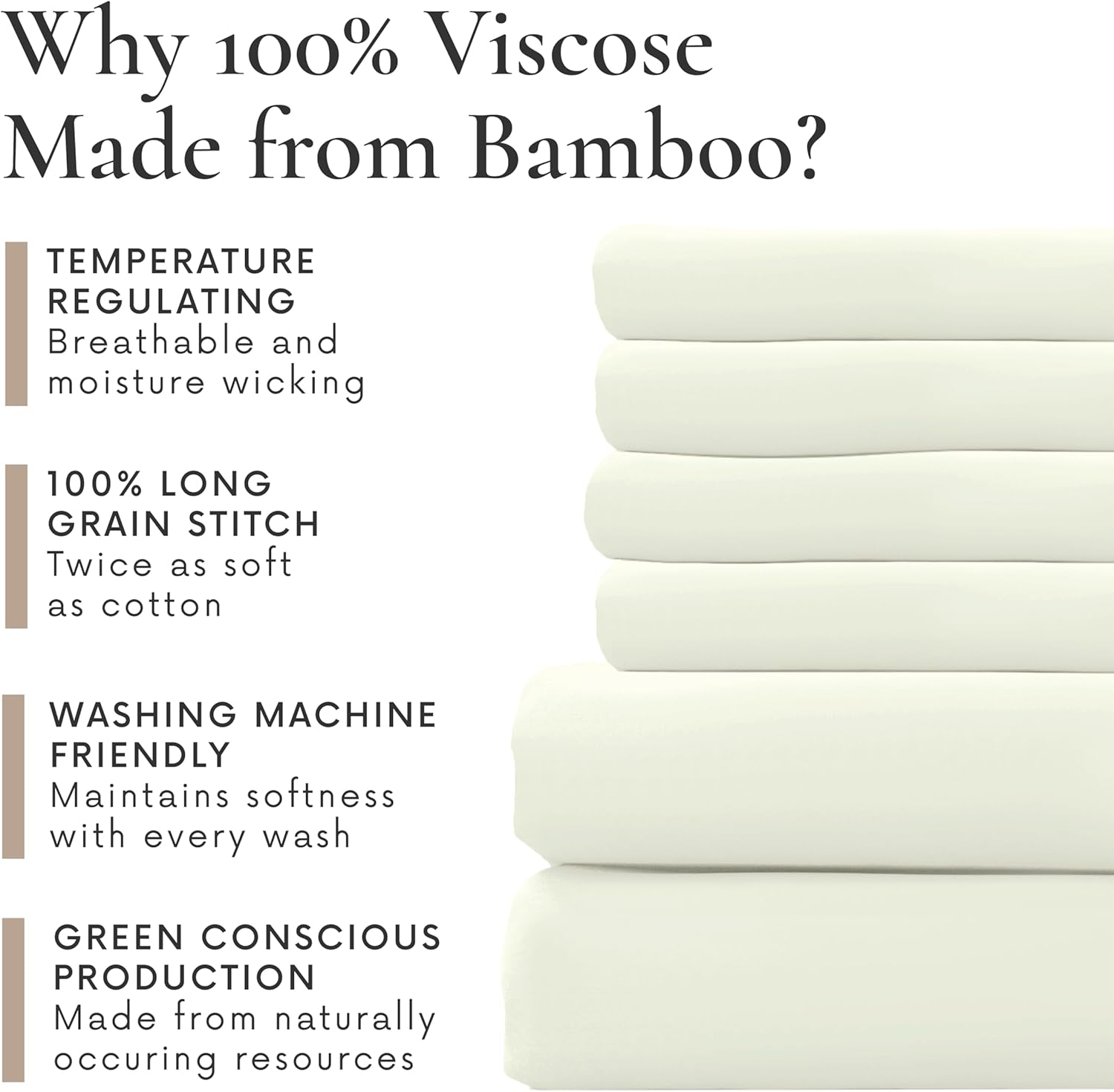 Why 100% Viscose Made from Bamboo?

TEMPERATURE REGULATING
Breathable and moisture wicking

100% LONG GRAIN STITCH
Twice as soft as cotton

WASHING MACHINE FRIENDLY
Maintains softness with every wash

GREEN CONSCIOUS PRODUCTION
Made from naturally occuring resources